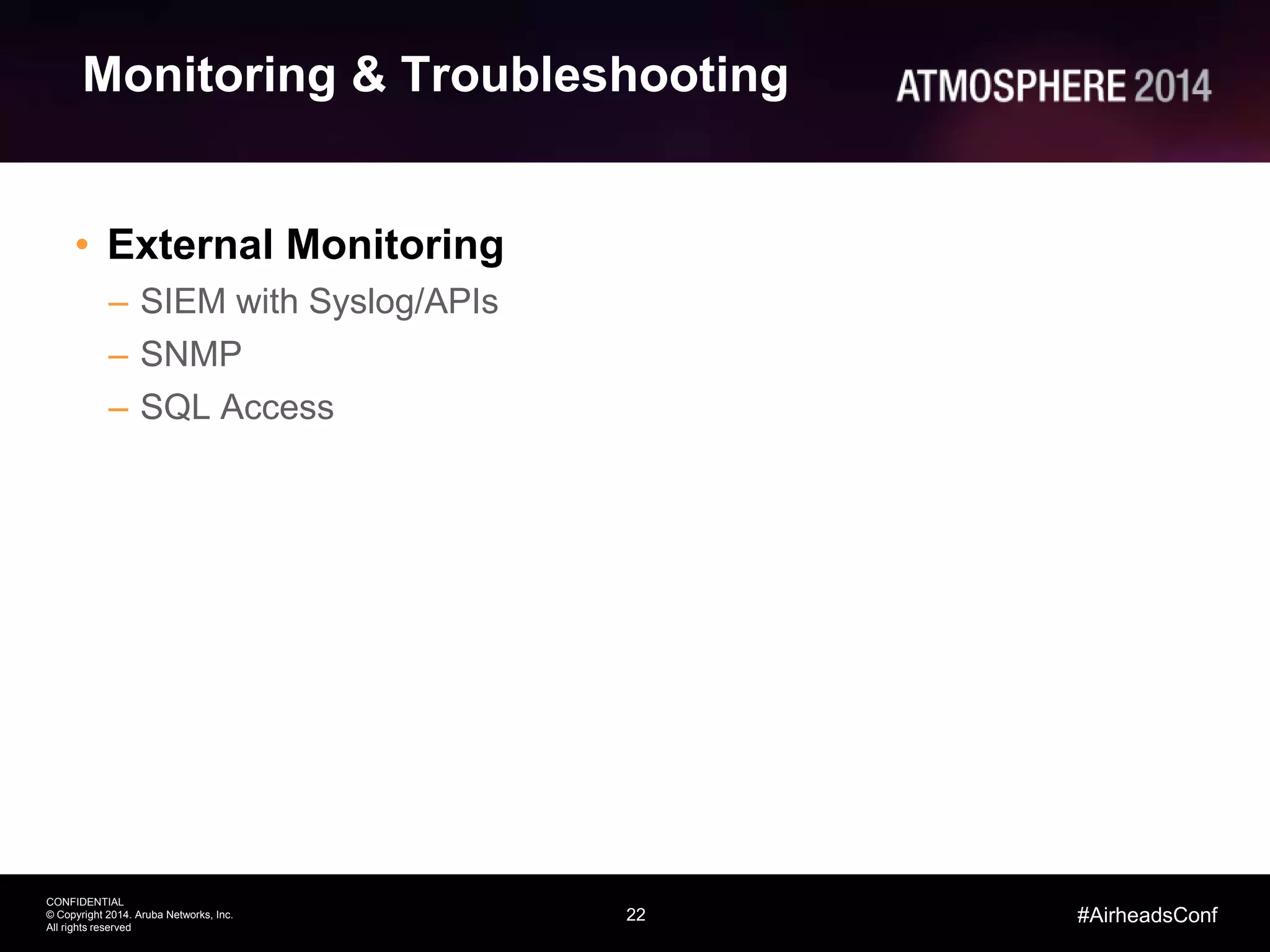 Monitoring & Troubleshooting

ATMOSPHERE 2014

• External Monitoring
– SIEM with Syslog/APIs
– SNMP
– SQL Access

CONFIDENTIAL
© Copyright 2014. Aruba Networks, Inc.
All rights reserved

22

#AirheadsConf